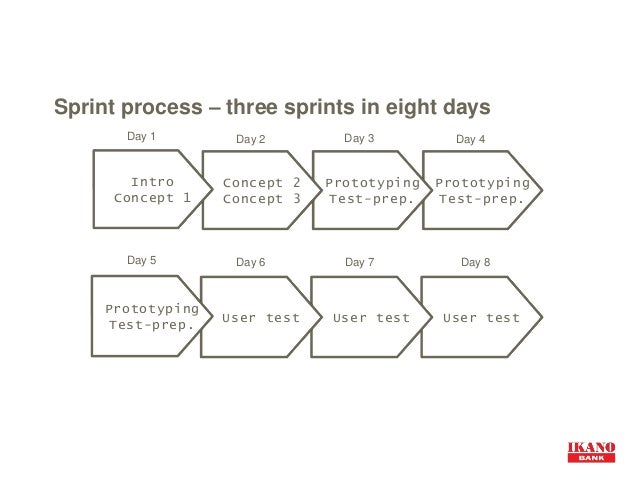 Sprint process – three sprints in eight days

Day 1
Intro
Concept 1

Day 2
Concept 2
Concept 3

Day 3
Prototyping
Test-prep.

Day 4
Prototyping
Test-prep.

Day 5
Prototyping
Test-prep.

Day 6
User test

Day 7
User test

Day 8
User test

IKANO
BANK